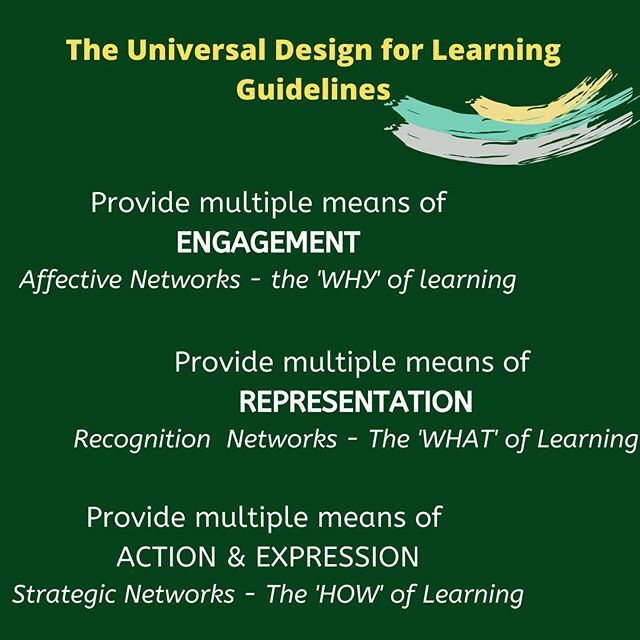 The Universal Design for Learning Guidelines

Provide multiple means of
ENGAGEMENT
Affective Networks - the 'WHY' of learning

Provide multiple means of
REPRESENTATION
Recognition Networks - The 'WHAT' of Learning

Provide multiple means of
ACTION & EXPRESSION
Strategic Networks - The 'HOW' of Learning